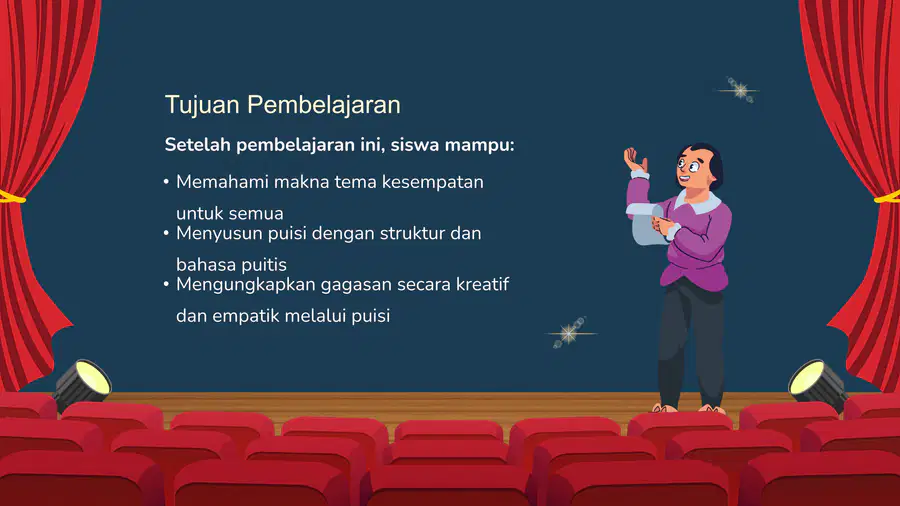 Tujuan Pembelajaran

Setelah pembelajaran ini, siswa mampu:

• Memahami makna tema kesempatan untuk semua
• Menyusun puisi dengan struktur dan bahasa puitis
• Mengungkapkan gagasan secara kreatif dan empatik melalui puisi